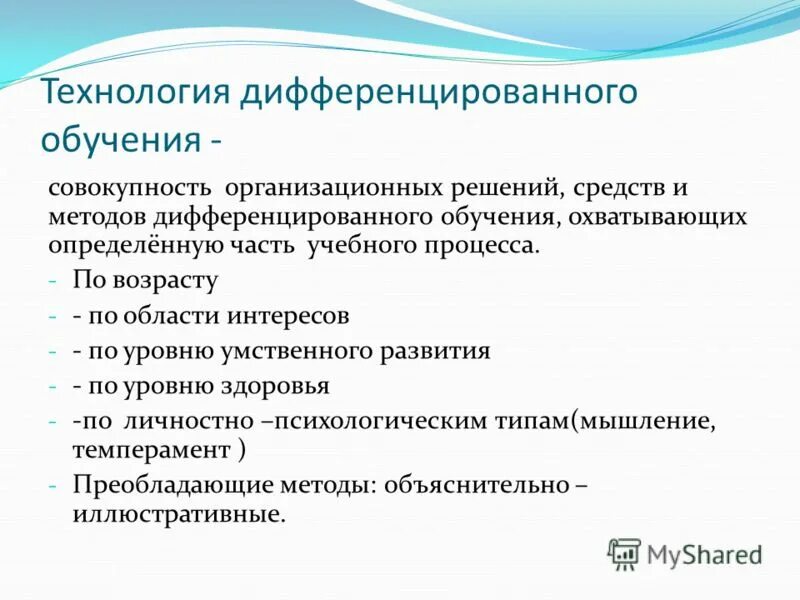 Технология дифференцированного обучения -

совокупность организационных решений, средств и методов дифференцированного обучения, охватывающих определённую часть учебного процесса.

- По возрасту
- - по области интересов
- - по уровню умственного развития
- - по уровню здоровья
- -по личностно –психологическим типам(мышление, темперамент )
- Преобладающие методы: объяснительно – иллюстративные.

MyShared